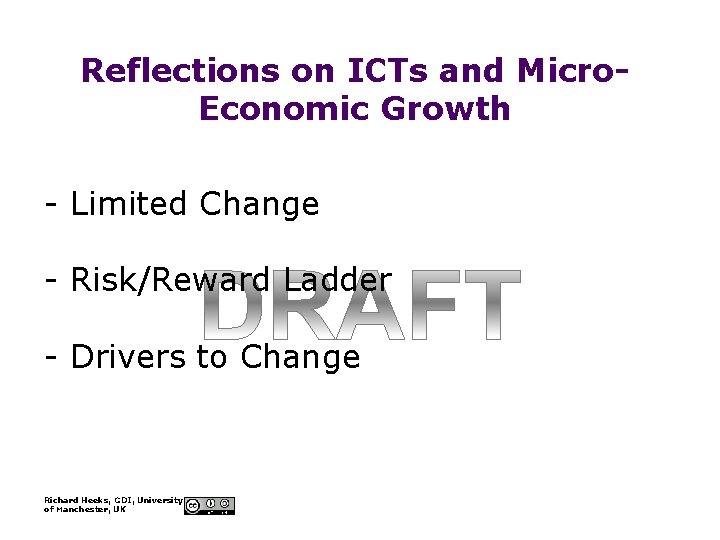 Reflections on ICTs and Micro-Economic Growth

- Limited Change

- Risk/Reward Ladder

DRAFT

- Drivers to Change

Richard Heeks, CDI, University of Manchester, UK